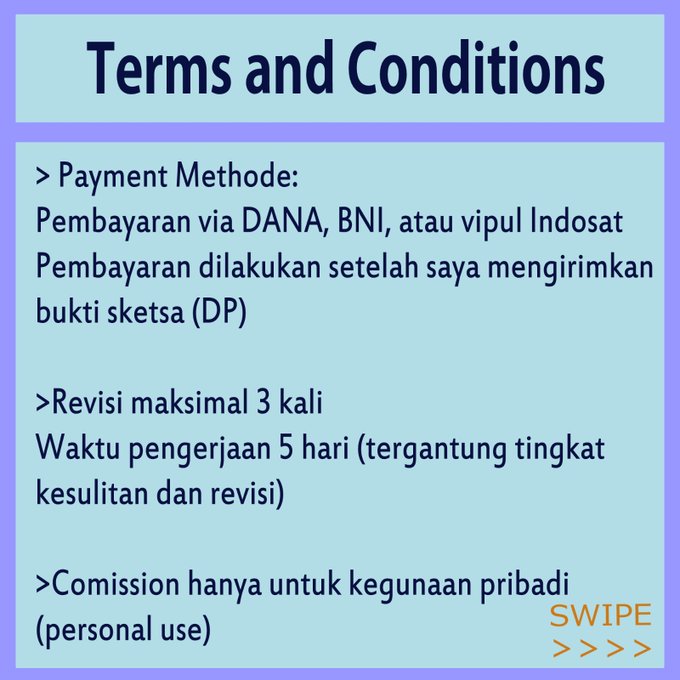 Terms and Conditions

> Payment Methode:
Pembayaran via DANA, BNI, atau vipul Indosat
Pembayaran dilakukan setelah saya mengirimkan bukti sketsa (DP)

>Revisi maksimal 3 kali
Waktu pengerjaan 5 hari (tergantung tingkat kesulitan dan revisi)

>Comission hanya untuk kegunaan pribadi (personal use)

SWIPE
>>>>